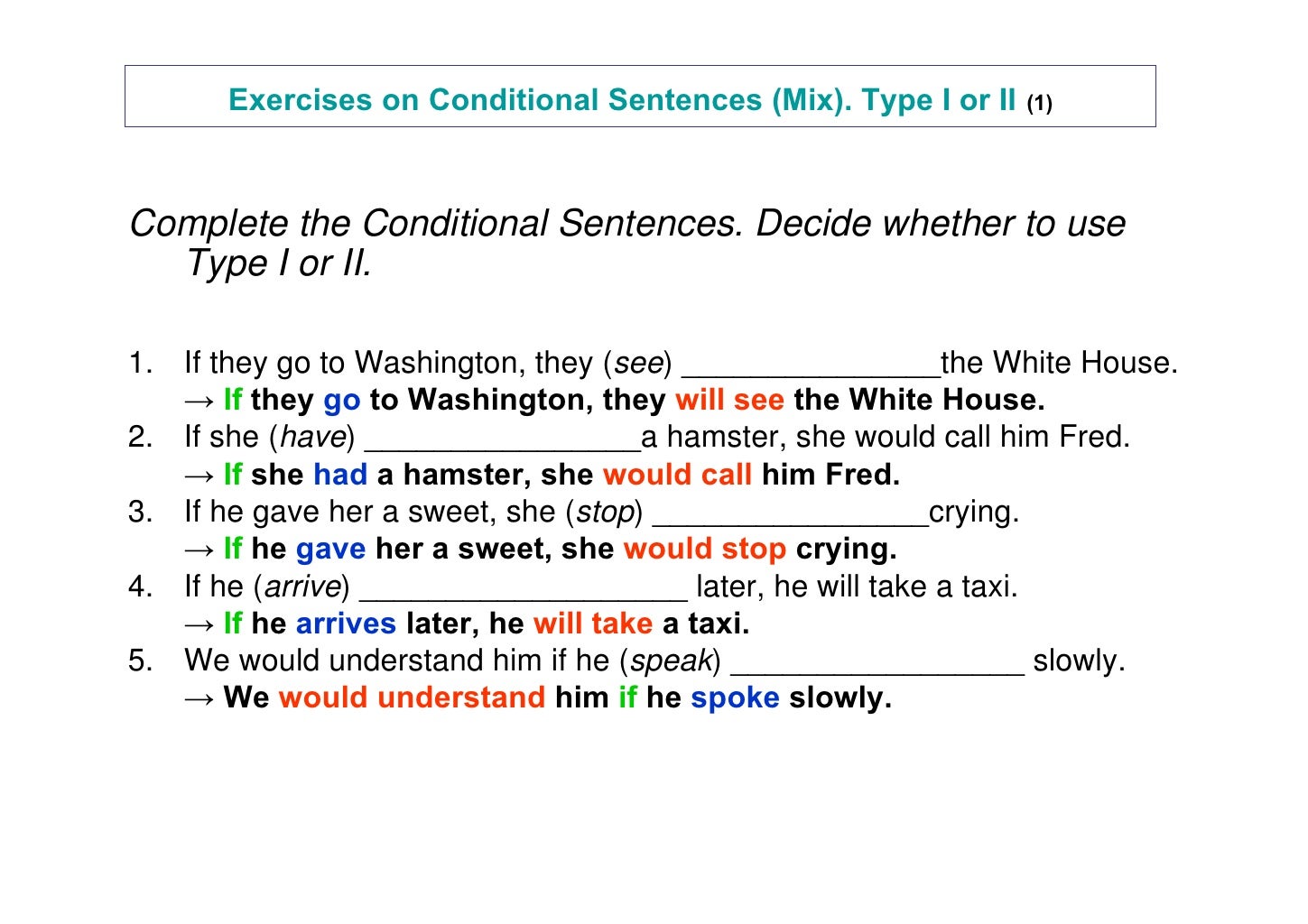 Exercises on Conditional Sentences (Mix). Type I or II (1)

Complete the Conditional Sentences. Decide whether to use Type I or II.

1. If they go to Washington, they (see) _______________the White House.
→ If they go to Washington, they will see the White House.
2. If she (have) ________________a hamster, she would call him Fred.
→ If she had a hamster, she would call him Fred.
3. If he gave her a sweet, she (stop) ________________crying.
→ If he gave her a sweet, she would stop crying.
4. If he (arrive) ___________________ later, he will take a taxi.
→ If he arrives later, he will take a taxi.
5. We would understand him if he (speak) _________________ slowly.
→ We would understand him if he spoke slowly.